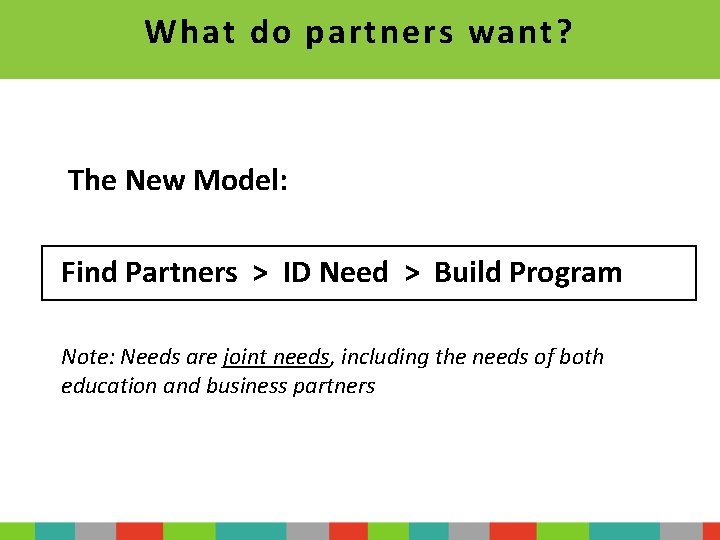 What do partners want?

The New Model:

Find Partners > ID Need > Build Program

Note: Needs are joint needs, including the needs of both education and business partners